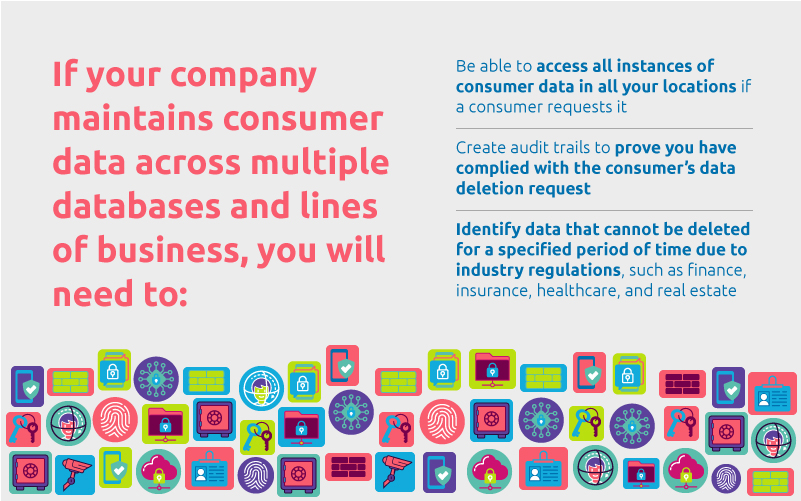 If your company maintains consumer data across multiple databases and lines of business, you will need to:

Be able to access all instances of consumer data in all your locations if a consumer requests it

Create audit trails to prove you have complied with the consumer's data deletion request

Identify data that cannot be deleted for a specified period of time due to industry regulations, such as finance, insurance, healthcare, and real estate